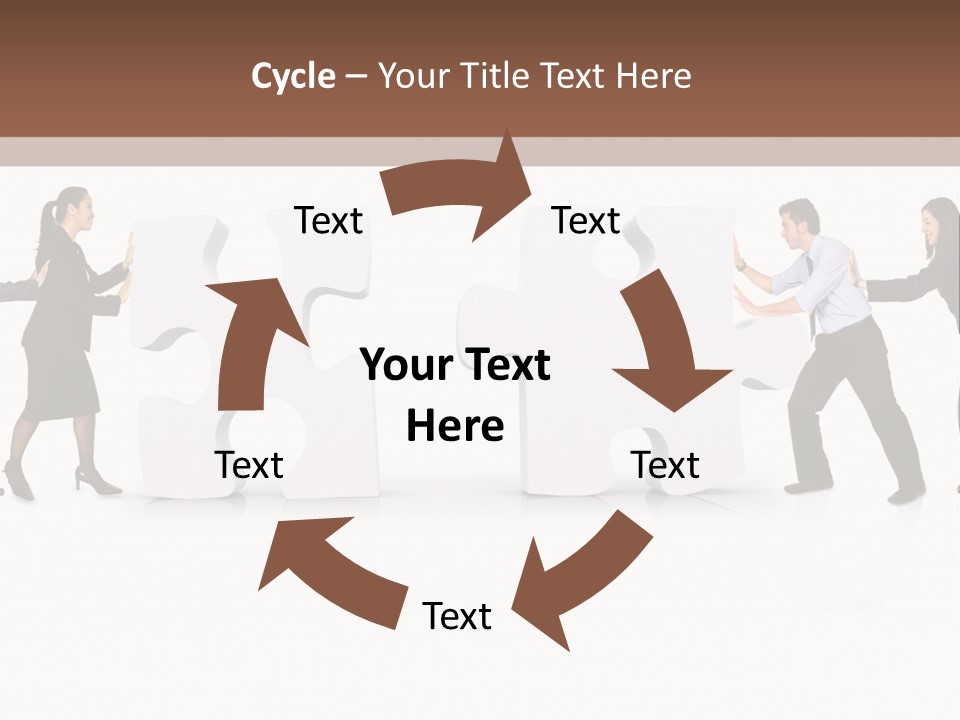 Cycle – Your Title Text Here

Text

Text

Your Text Here

Text

Text

Text